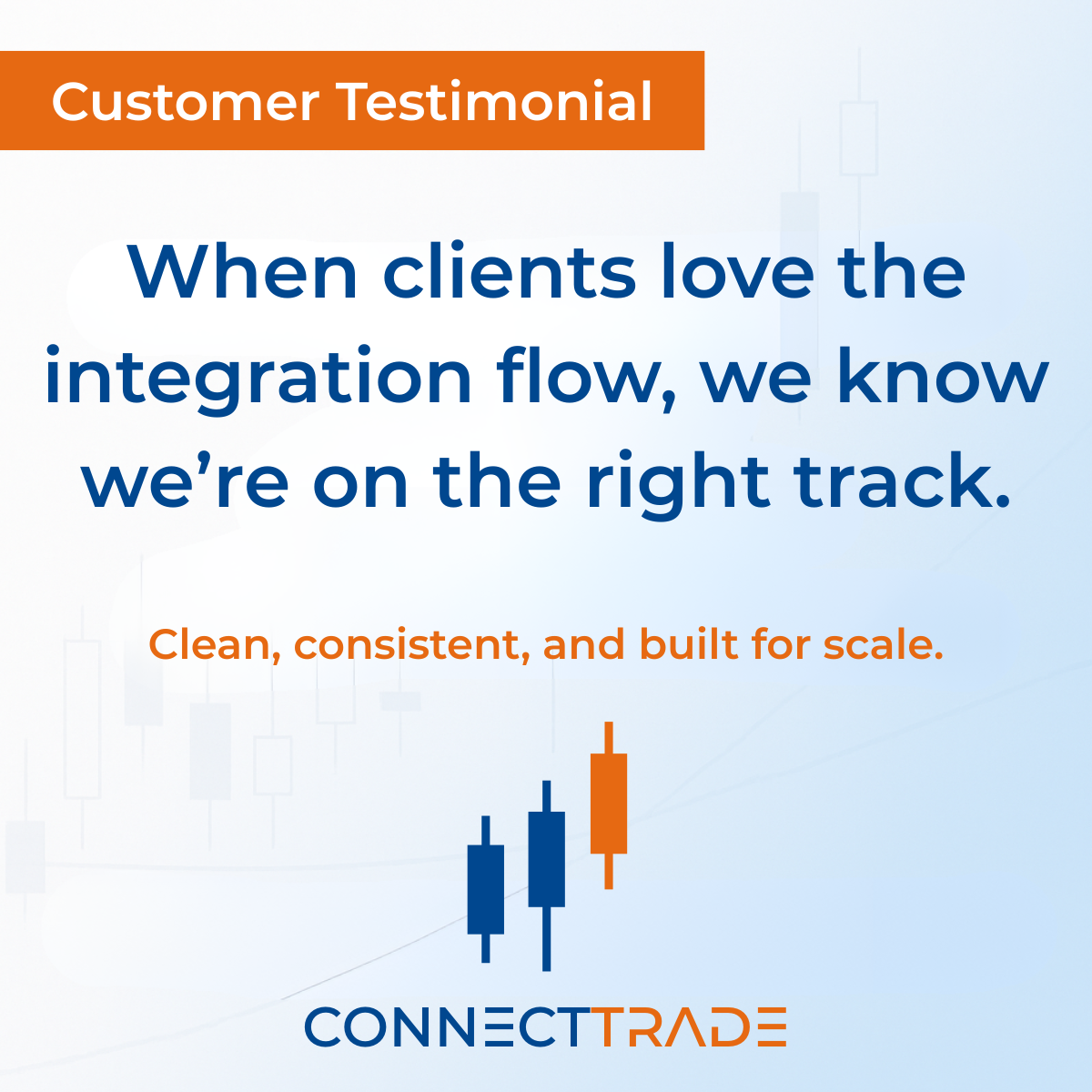 Customer Testimonial

When clients love the integration flow, we know we’re on the right track.

Clean, consistent, and built for scale.

CONNECTTRADE